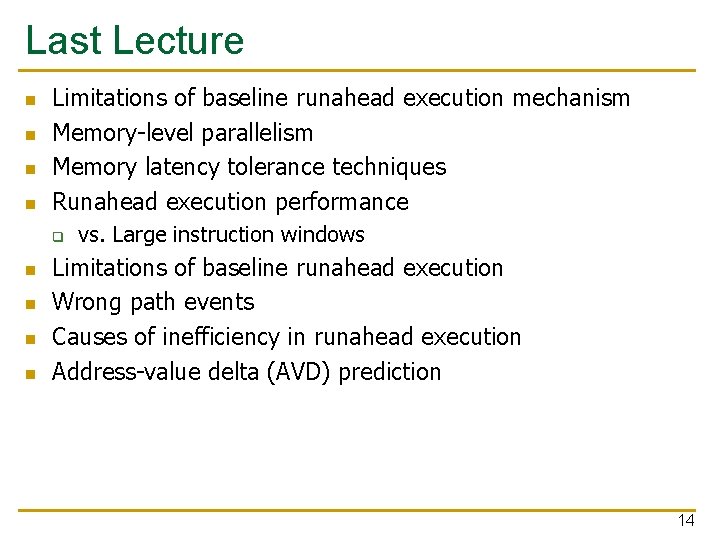 Last Lecture

- Limitations of baseline runahead execution mechanism
- Memory-level parallelism
- Memory latency tolerance techniques
- Runahead execution performance
  - vs. Large instruction windows
- Limitations of baseline runahead execution
- Wrong path events
- Causes of inefficiency in runahead execution
- Address-value delta (AVD) prediction

14